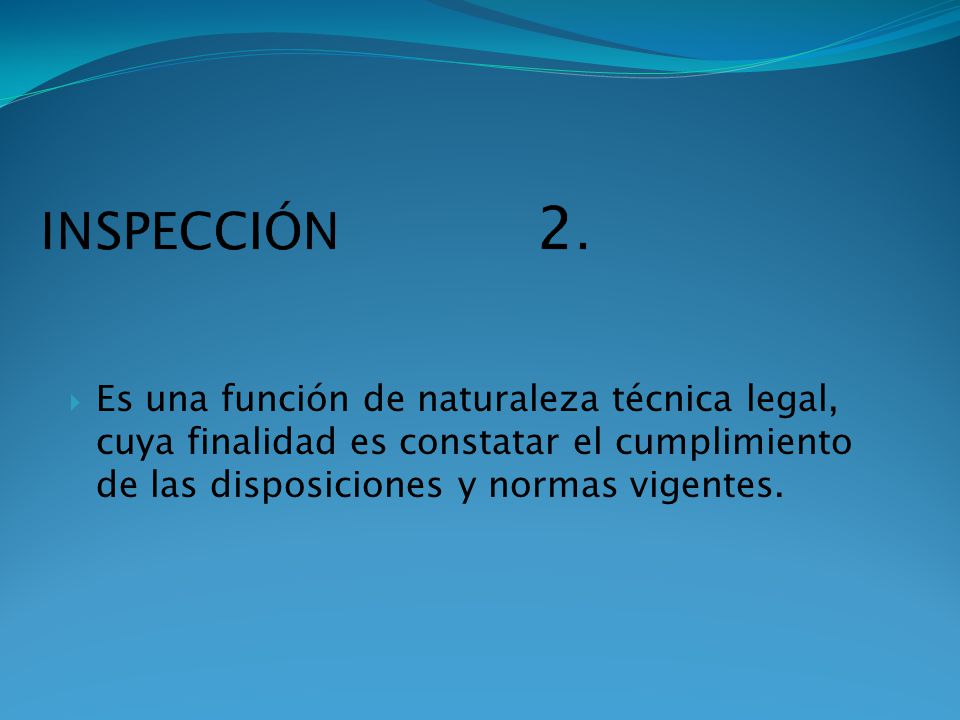 INSPECCIÓN 2.

Es una función de naturaleza técnica legal, cuya finalidad es constatar el cumplimiento de las disposiciones y normas vigentes.